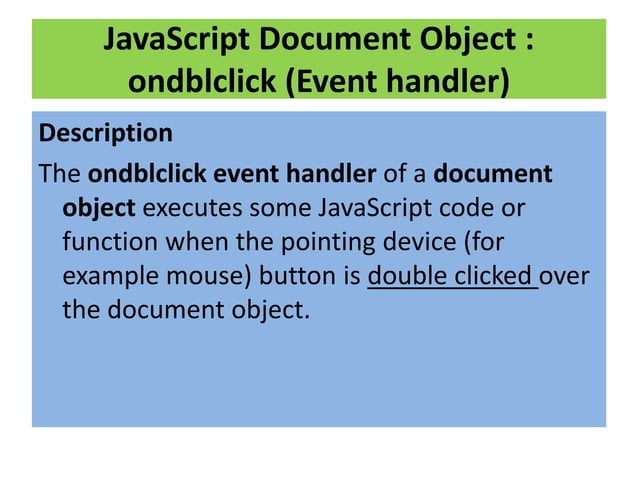 JavaScript Document Object : ondblclick (Event handler)

Description

The ondblclick event handler of a document object executes some JavaScript code or function when the pointing device (for example mouse) button is double clicked over the document object.